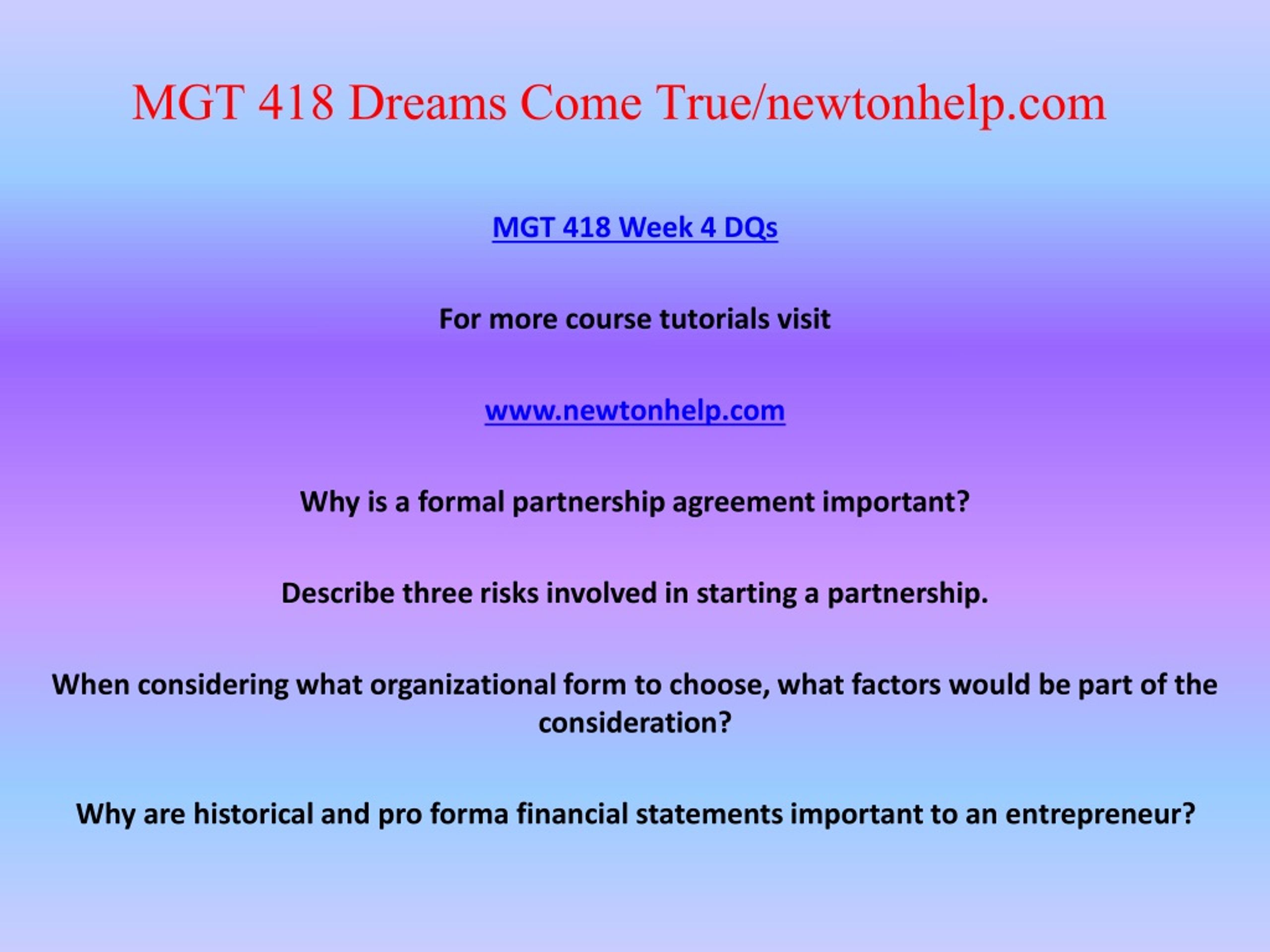 MGT 418 Dreams Come True/newtonhelp.com

MGT 418 Week 4 DQs

For more course tutorials visit

www.newtonhelp.com

Why is a formal partnership agreement important?

Describe three risks involved in starting a partnership.

When considering what organizational form to choose, what factors would be part of the consideration?

Why are historical and pro forma financial statements important to an entrepreneur?